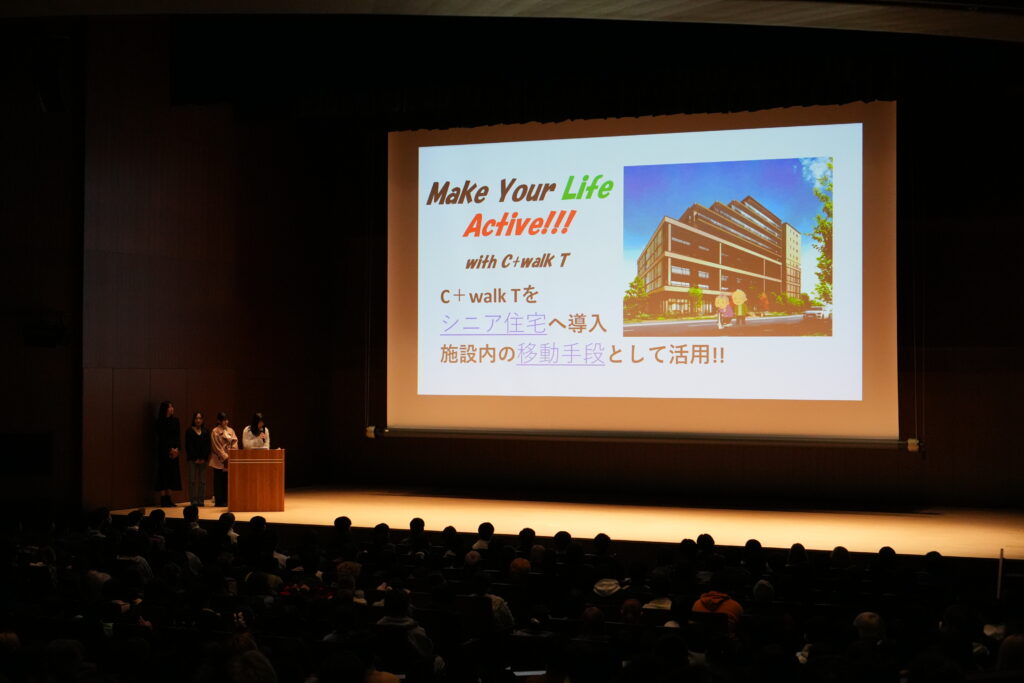 Make Your Life Active!!!

with C+walk T

C＋walk Tを
シニア住宅へ導入
施設内の移動手段として活用!!